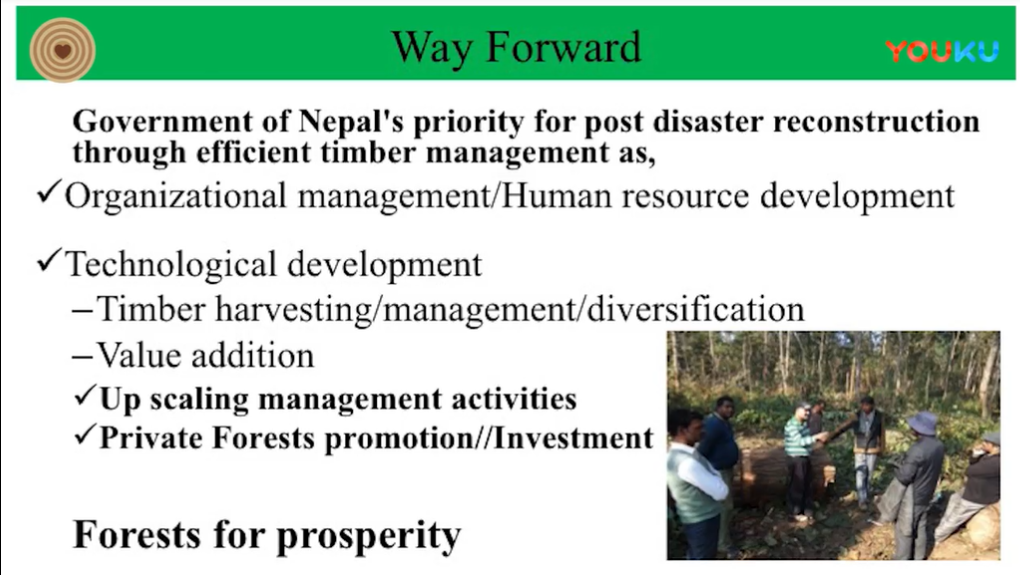 Way Forward

YOUKU

Government of Nepal's priority for post disaster reconstruction through efficient timber management as,

✓Organizational management/Human resource development

✓Technological development
–Timber harvesting/management/diversification
–Value addition
✓Up scaling management activities
✓Private Forests promotion//Investment

Forests for prosperity